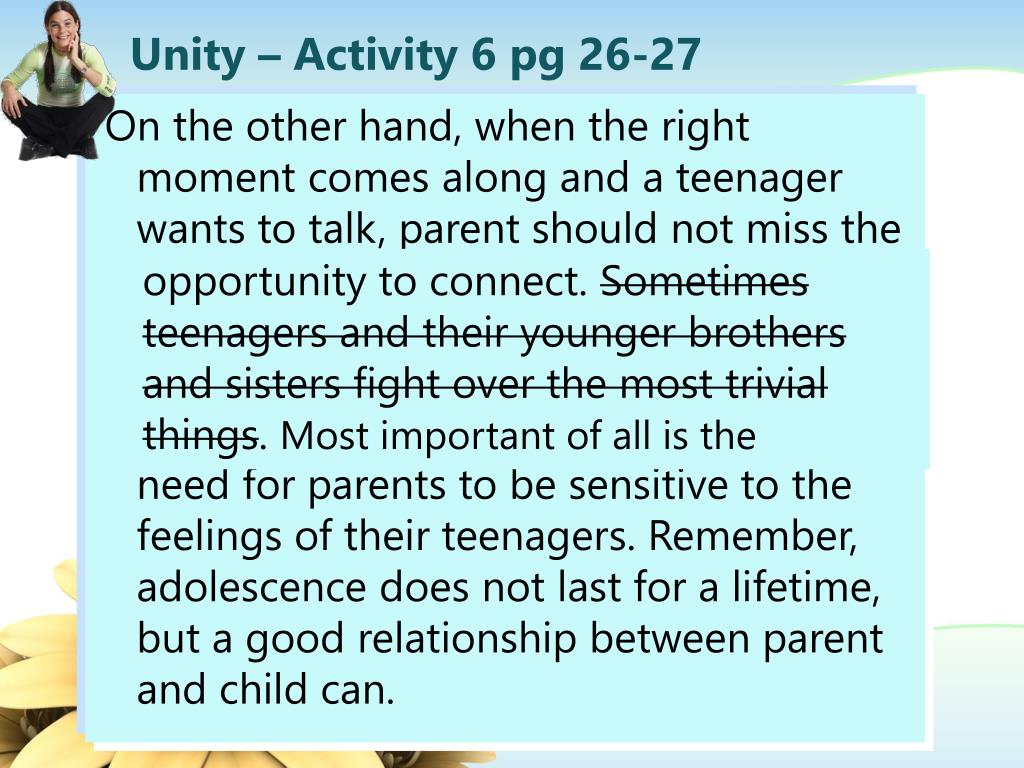 Unity – Activity 6 pg 26-27

On the other hand, when the right moment comes along and a teenager wants to talk, parent should not miss the opportunity to connect. ~~Sometimes teenagers and their younger brothers and sisters fight over the most trivial things~~. Most important of all is the need for parents to be sensitive to the feelings of their teenagers. Remember, adolescence does not last for a lifetime, but a good relationship between parent and child can.